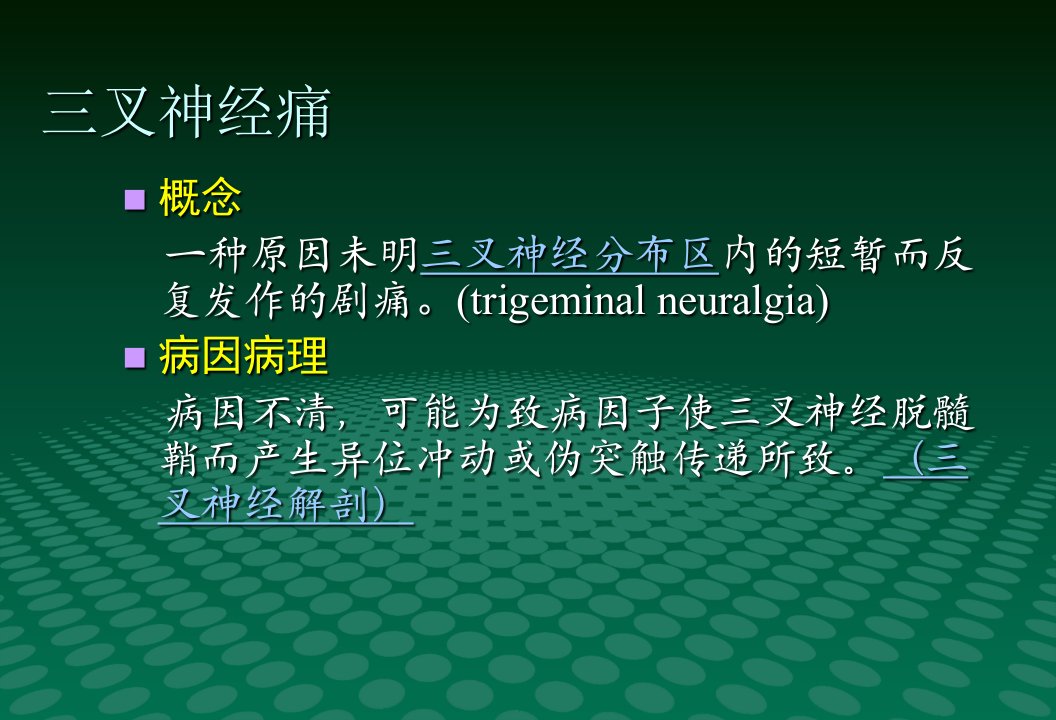 三叉神经痛

概念

一种原因未明三叉神经分布区内的短暂而反复发作的剧痛。(trigeminal neuralgia)

病因病理

病因不清，可能为致病因子使三叉神经脱髓鞘而产生异位冲动或伪突触传递所致。（三叉神经解剖）